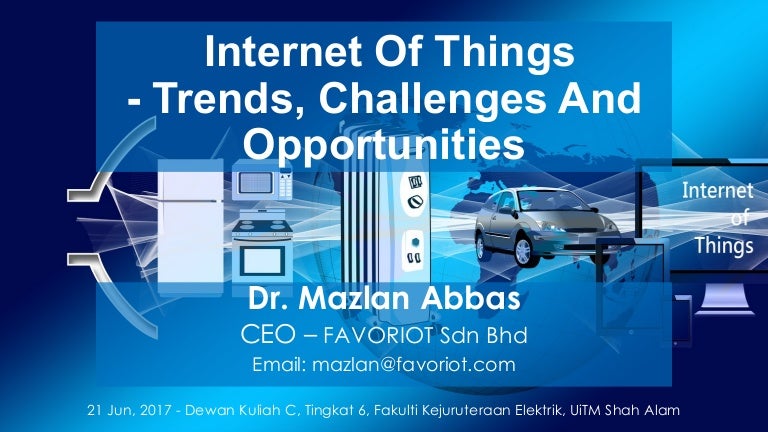 Internet Of Things
- Trends, Challenges And Opportunities

Internet of Things

Dr. Mazlan Abbas
CEO – FAVORIOT Sdn Bhd
Email: mazlan@favoriot.com

21 Jun, 2017 - Dewan Kuliah C, Tingkat 6, Fakulti Kejuruteraan Elektrik, UiTM Shah Alam